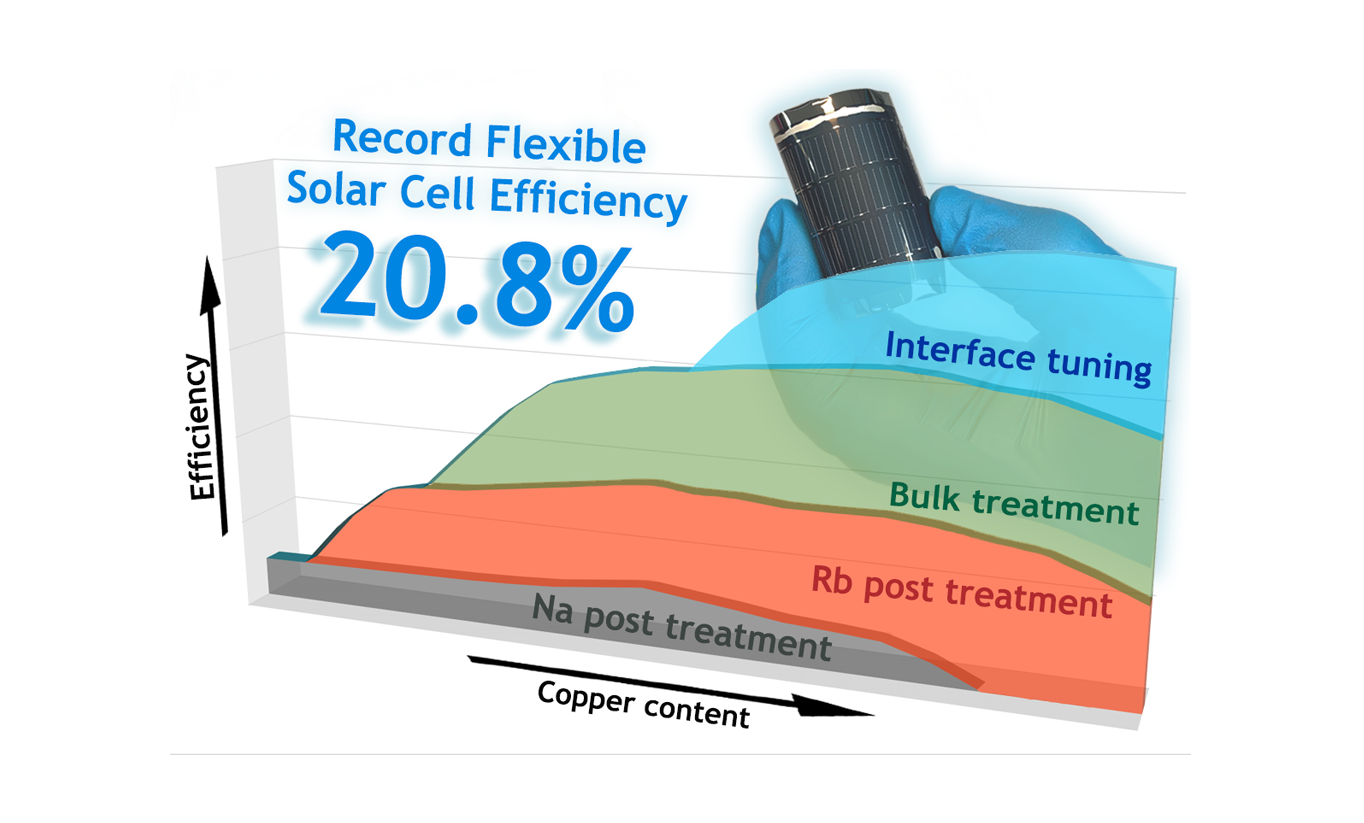 Record Flexible Solar Cell Efficiency

20.8%

Efficiency

Interface tuning

Bulk treatment

Rb post treatment

Na post treatment

Copper content